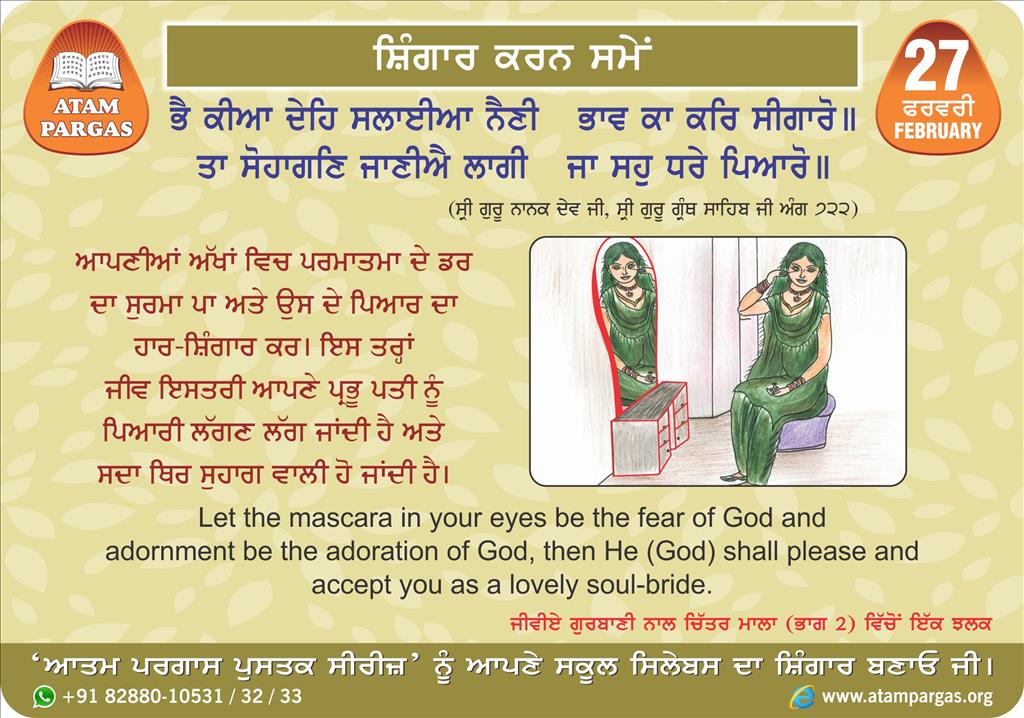 ATAM PARGAS

ਸ਼ਿੰਗਾਰ ਕਰਨ ਸਮੇਂ

27
ਫਰਵਰੀ
FEBRUARY

ਭੈ ਕੀਆ ਦੇਹਿ ਸਲਾਈਆ ਨੈਣੀ ਭਾਵ ਕਾ ਕਰਿ ਸੀਗਾਰੋ॥
ਤਾ ਸੋਹਾਗਣਿ ਜਾਣੀਐ ਲਾਗੀ ਜਾ ਸਹੁ ਧਰੇ ਪਿਆਰੋ॥

(ਸ੍ਰੀ ਗੁਰੂ ਨਾਨਕ ਦੇਵ ਜੀ, ਸ੍ਰੀ ਗੁਰੂ ਗ੍ਰੰਥ ਸਾਹਿਬ ਜੀ ਅੰਗ ੭੨੨)

ਆਪਣੀਆਂ ਅੱਖਾਂ ਵਿਚ ਪਰਮਾਤਮਾ ਦੇ ਡਰ ਦਾ ਸੁਰਮਾ ਪਾ ਅਤੇ ਉਸ ਦੇ ਪਿਆਰ ਦਾ ਹਾਰ-ਸ਼ਿੰਗਾਰ ਕਰ। ਇਸ ਤਰ੍ਹਾਂ ਜੀਵ ਇਸਤਰੀ ਆਪਣੇ ਪ੍ਰਭੂ ਪਤੀ ਨੂੰ ਪਿਆਰੀ ਲੱਗਣ ਲੱਗ ਜਾਂਦੀ ਹੈ ਅਤੇ ਸਦਾ ਥਿਰ ਸੁਹਾਗ ਵਾਲੀ ਹੋ ਜਾਂਦੀ ਹੈ।

Let the mascara in your eyes be the fear of God and adornment be the adoration of God, then He (God) shall please and accept you as a lovely soul-bride.

ਜੀਵੀਏ ਗੁਰਬਾਣੀ ਨਾਲ ਚਿੱਤਰ ਮਾਲਾ (ਭਾਗ 2) ਵਿੱਚੋਂ ਇੱਕ ਝਲਕ

'ਆਤਮ ਪਰਗਾਸ ਪੁਸਤਕ ਸੀਰੀਜ਼' ਨੂੰ ਆਪਣੇ ਸਕੂਲ ਸਿਲੇਬਸ ਦਾ ਸ਼ਿੰਗਾਰ ਬਣਾਓ ਜੀ।

+91 82880-10531 / 32 / 33
www.atampargas.org